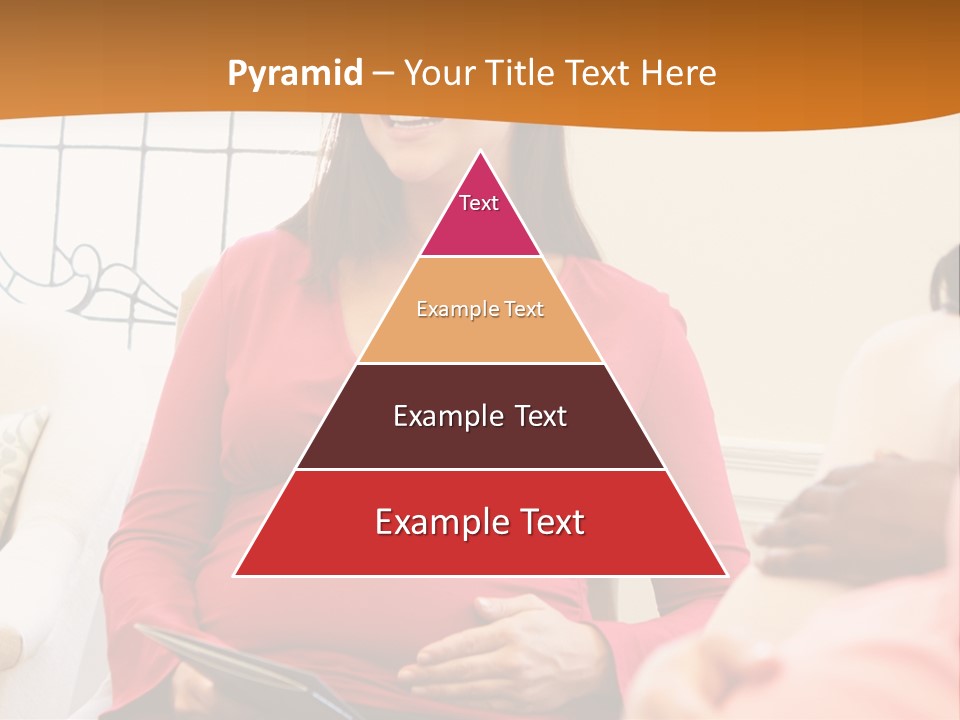 Pyramid – Your Title Text Here

Text

Example Text

Example Text

Example Text